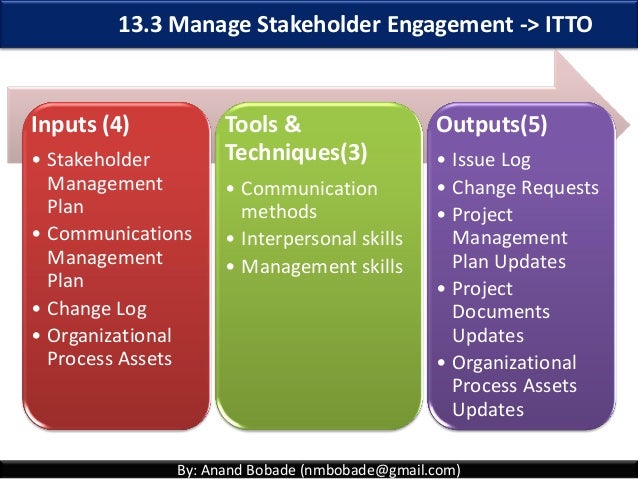 13.3 Manage Stakeholder Engagement -> ITTO

Inputs (4)
• Stakeholder Management Plan
• Communications Management Plan
• Change Log
• Organizational Process Assets

Tools & Techniques(3)
• Communication methods
• Interpersonal skills
• Management skills

Outputs(5)
• Issue Log
• Change Requests
• Project Management Plan Updates
• Project Documents Updates
• Organizational Process Assets Updates

By: Anand Bobade (nmbobade@gmail.com)